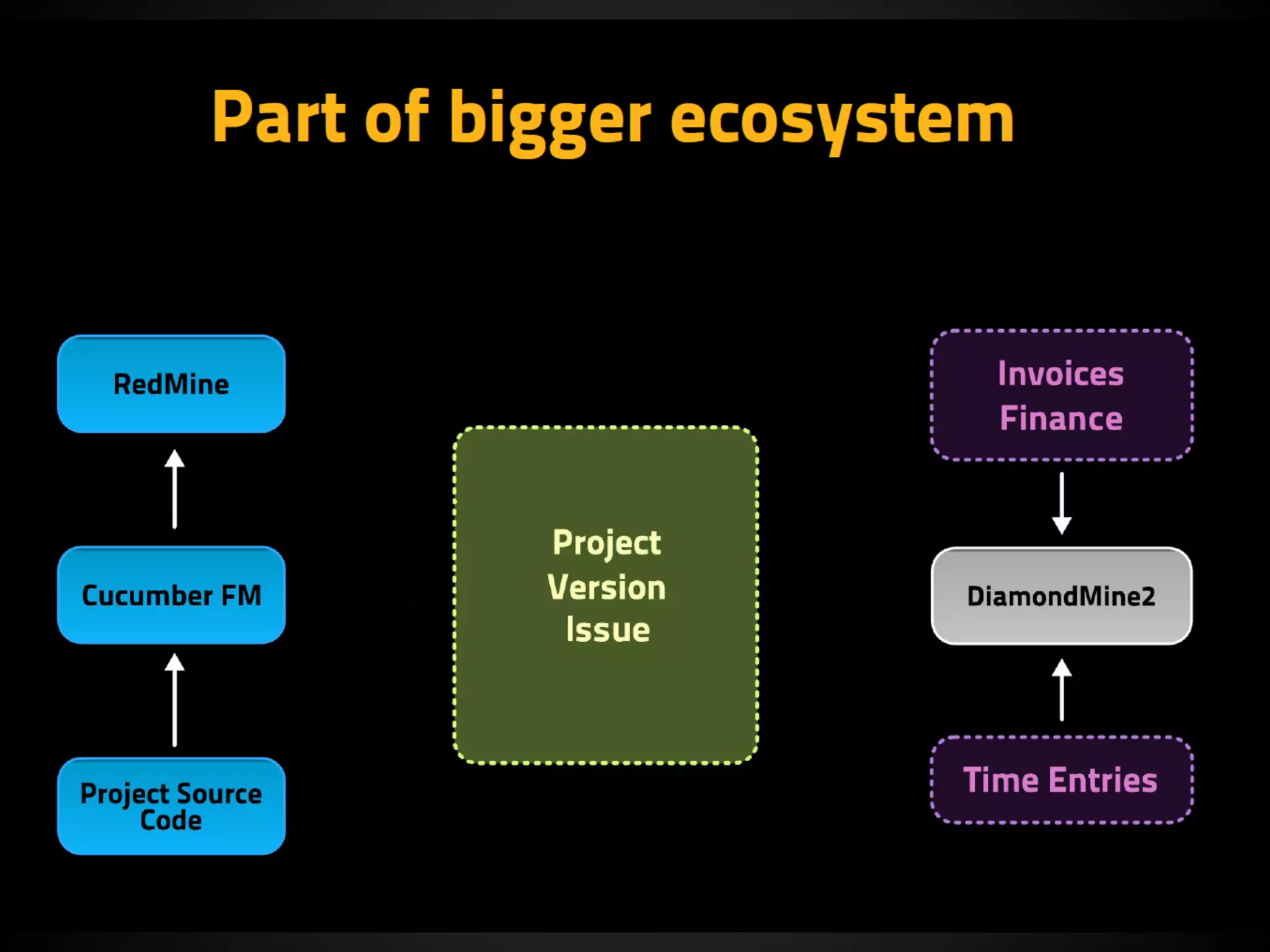 Part of bigger ecosystem

RedMine

Cucumber FM

Project Source Code

Project
Version
Issue

Invoices
Finance

DiamondMine2

Time Entries